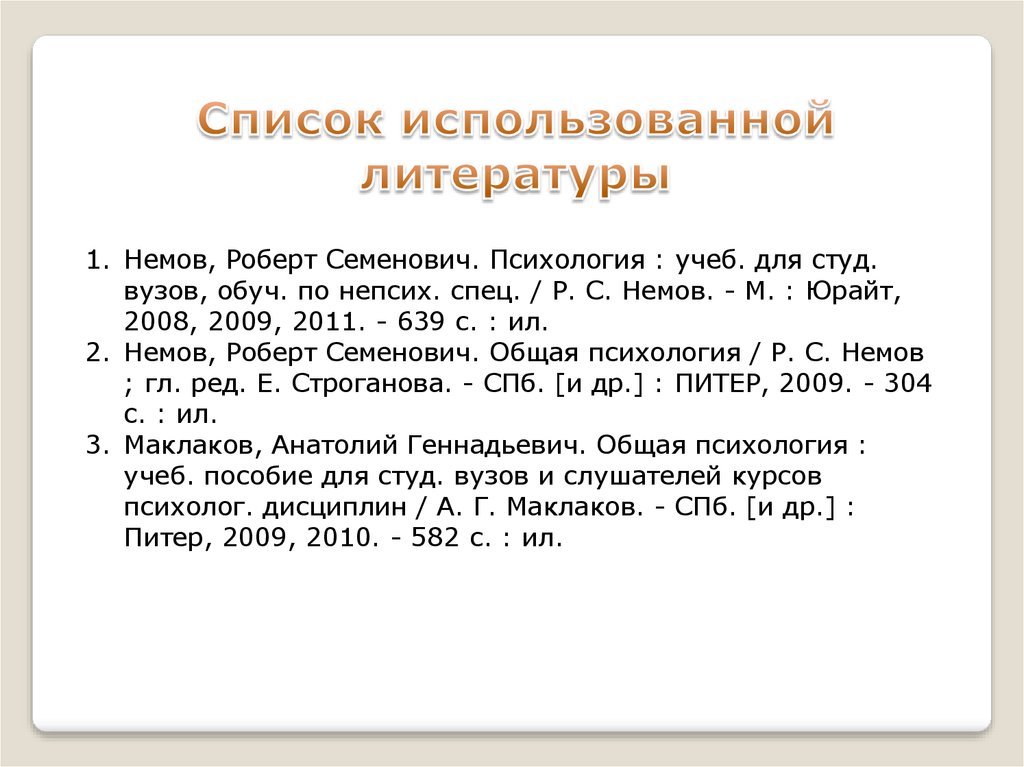 Список использованной литературы

1. Немов, Роберт Семенович. Психология : учеб. для студ. вузов, обуч. по непсих. спец. / Р. С. Немов. - М. : Юрайт, 2008, 2009, 2011. - 639 с. : ил.
2. Немов, Роберт Семенович. Общая психология / Р. С. Немов ; гл. ред. Е. Строганова. - СПб. [и др.] : ПИТЕР, 2009. - 304 с. : ил.
3. Маклаков, Анатолий Геннадьевич. Общая психология : учеб. пособие для студ. вузов и слушателей курсов психолог. дисциплин / А. Г. Маклаков. - СПб. [и др.] : Питер, 2009, 2010. - 582 с. : ил.